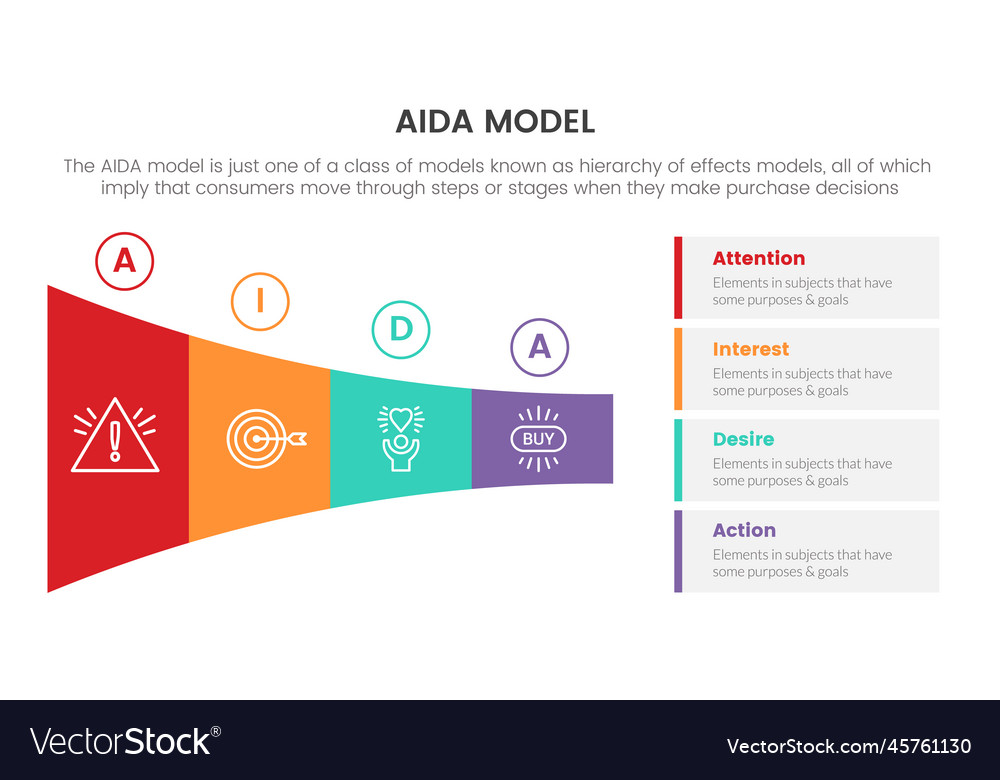 AIDA MODEL

The AIDA model is just one of a class of models known as hierarchy of effects models, all of which imply that consumers move through steps or stages when they make purchase decisions

A

I

D

A

BUY

Attention
Elements in subjects that have some purposes & goals

Interest
Elements in subjects that have some purposes & goals

Desire
Elements in subjects that have some purposes & goals

Action
Elements in subjects that have some purposes & goals

VectorStock®

VectorStock.com/45761130